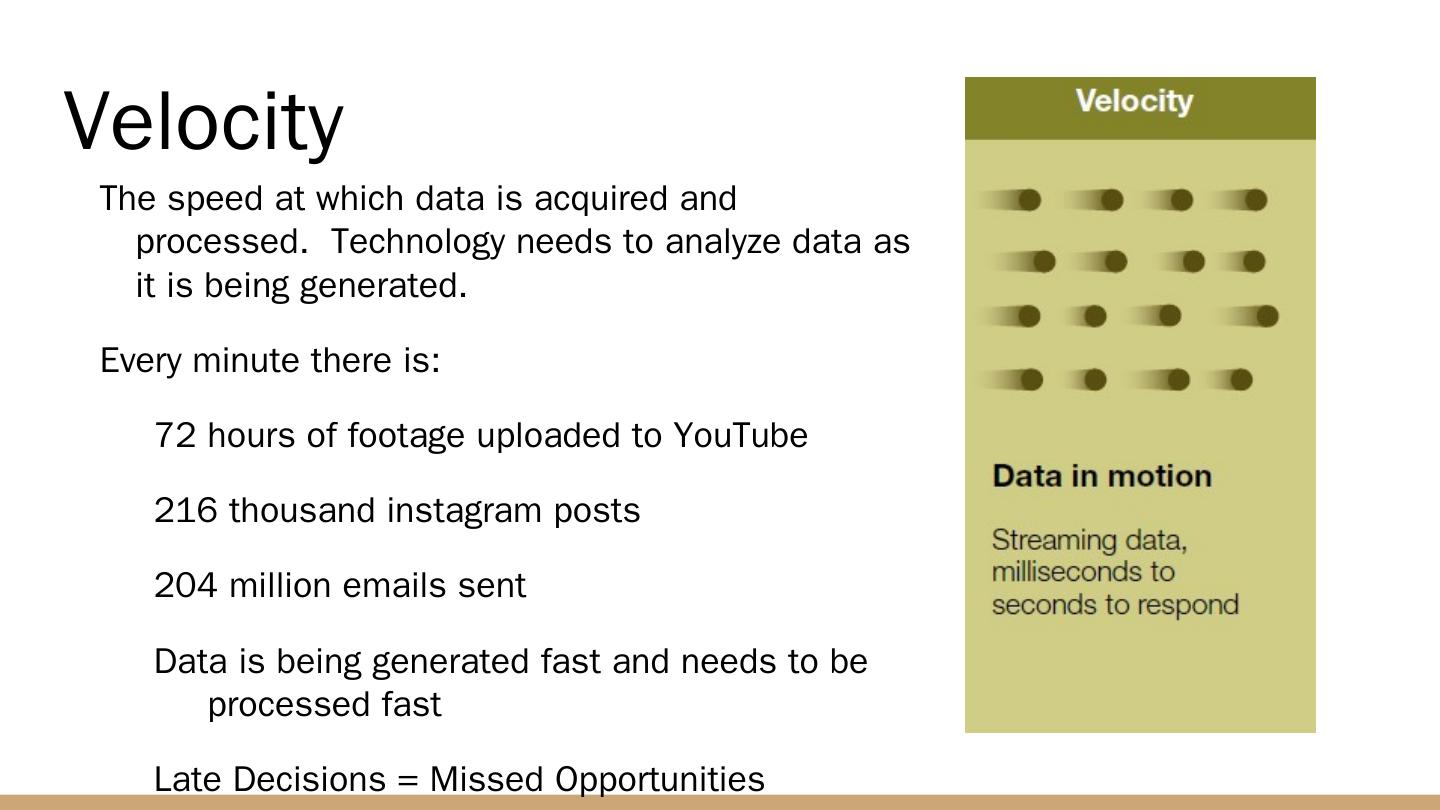 Velocity

The speed at which data is acquired and processed.  Technology needs to analyze data as it is being generated.

Every minute there is:

72 hours of footage uploaded to YouTube

216 thousand instagram posts

204 million emails sent

Data is being generated fast and needs to be processed fast

Late Decisions = Missed Opportunities

Velocity

Data in motion

Streaming data, milliseconds to seconds to respond